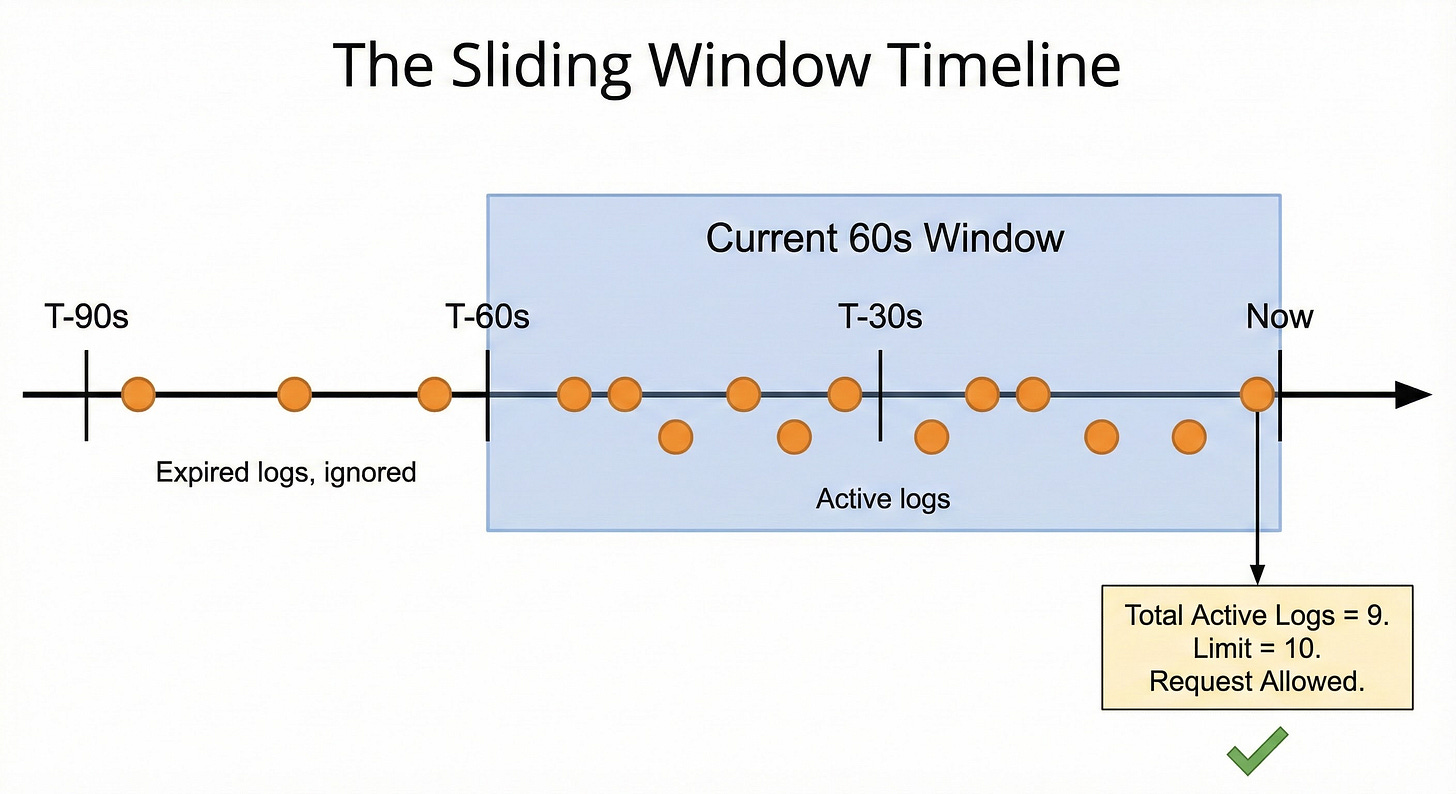 The Sliding Window Timeline

Current 60s Window

T-90s

T-60s

T-30s

Now

Expired logs, ignored

Active logs

Total Active Logs = 9.
Limit = 10.
Request Allowed.